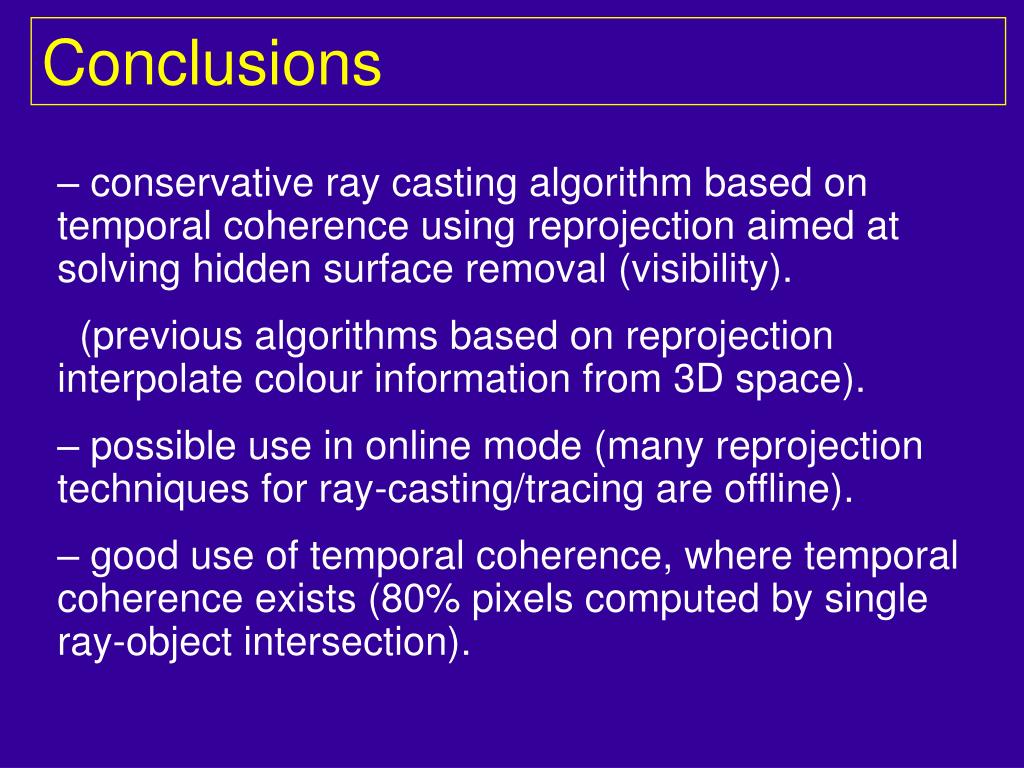 Conclusions

– conservative ray casting algorithm based on temporal coherence using reprojection aimed at solving hidden surface removal (visibility).

(previous algorithms based on reprojection interpolate colour information from 3D space).

– possible use in online mode (many reprojection techniques for ray-casting/tracing are offline).

– good use of temporal coherence, where temporal coherence exists (80% pixels computed by single ray-object intersection).